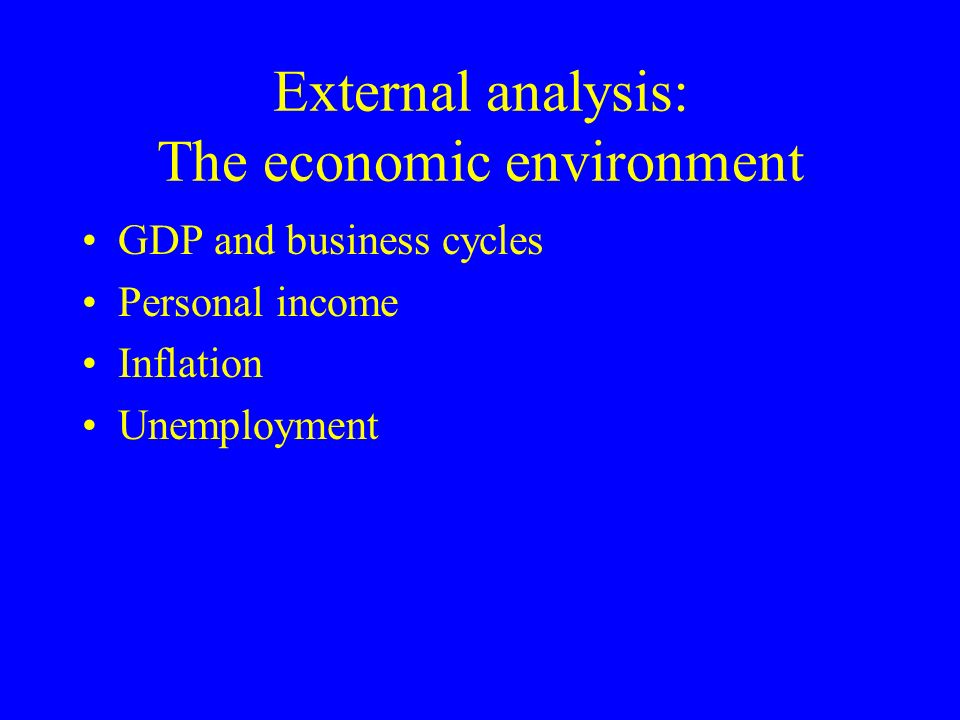 External analysis:
The economic environment

• GDP and business cycles
• Personal income
• Inflation
• Unemployment